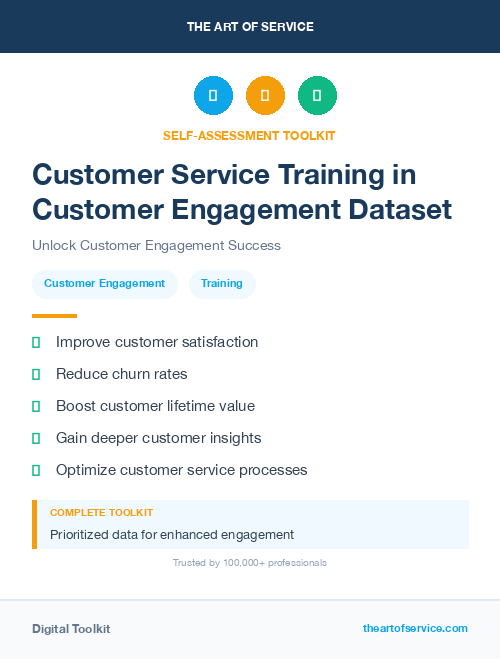 THE ART OF SERVICE

SELF-ASSESSMENT TOOLKIT

Customer Service Training in Customer Engagement Dataset

Unlock Customer Engagement Success

Customer Engagement

Training

Improve customer satisfaction

Reduce churn rates

Boost customer lifetime value

Gain deeper customer insights

Optimize customer service processes

COMPLETE TOOLKIT

Prioritized data for enhanced engagement

Trusted by 100,000+ professionals

Digital Toolkit

theartofservice.com